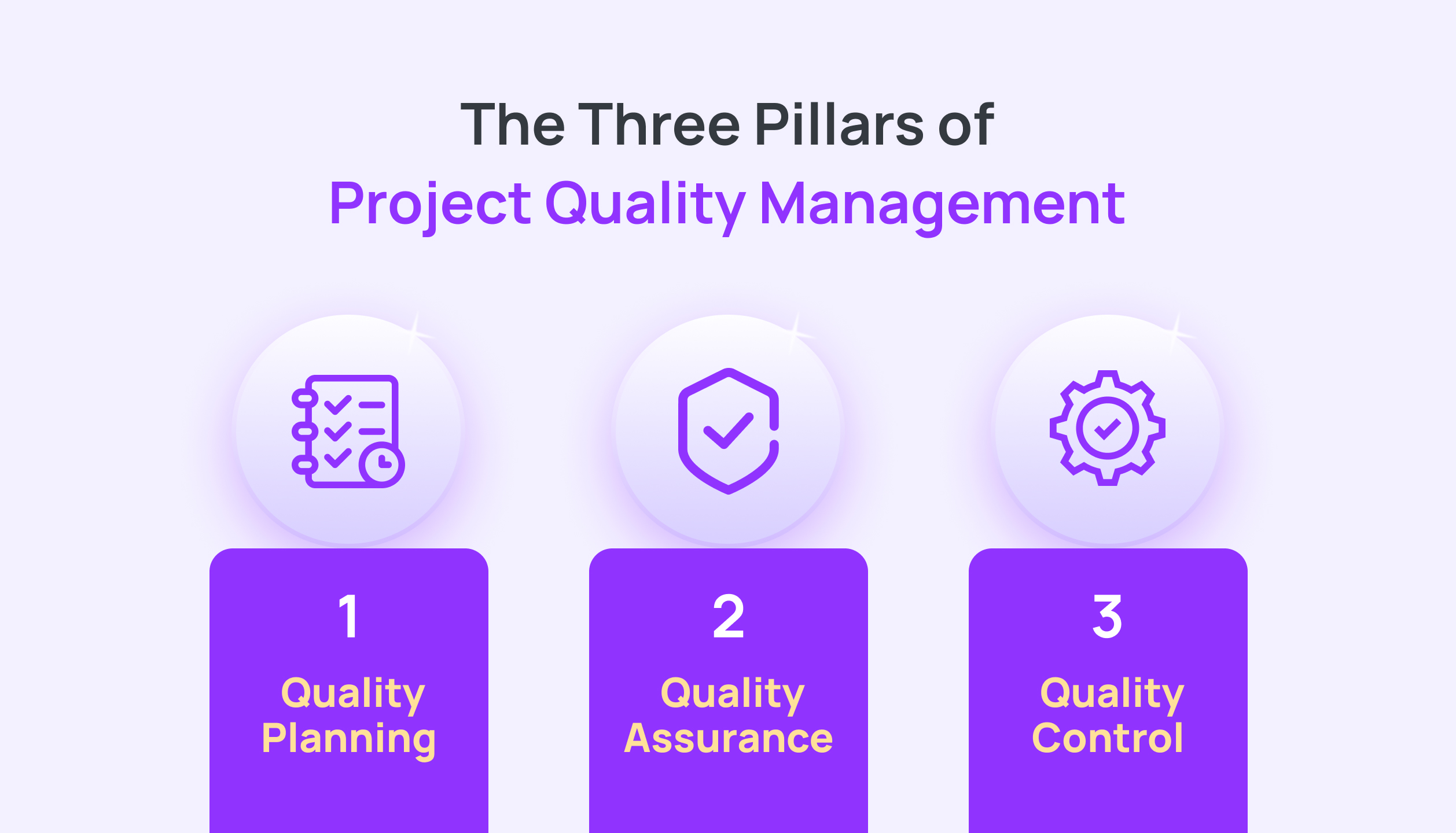 The Three Pillars of
Project Quality Management

1
Quality Planning

2
Quality Assurance

3
Quality Control